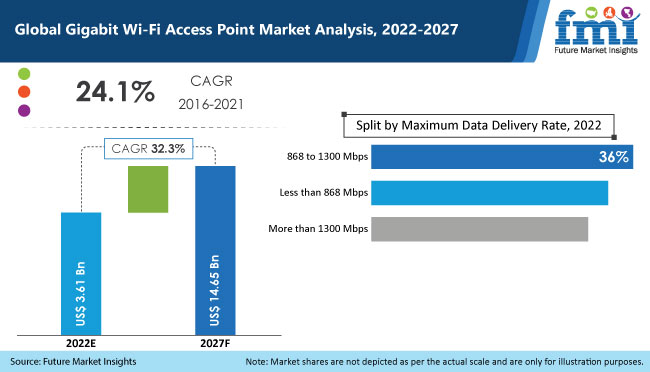 Global Gigabit Wi-Fi Access Point Market Analysis, 2022-2027

fmi
Future Market Insights

24.1%
CAGR
2016-2021

CAGR 32.3%

US$ 3.61 Bn
US$ 14.65 Bn

2022E
2027F

Split by Maximum Data Delivery Rate, 2022

868 to 1300 Mbps
36%
Less than 868 Mbps
More than 1300 Mbps

Source: Future Market Insights
Note: Market shares are not depicted as per the actual scale and are only for illustration purposes.